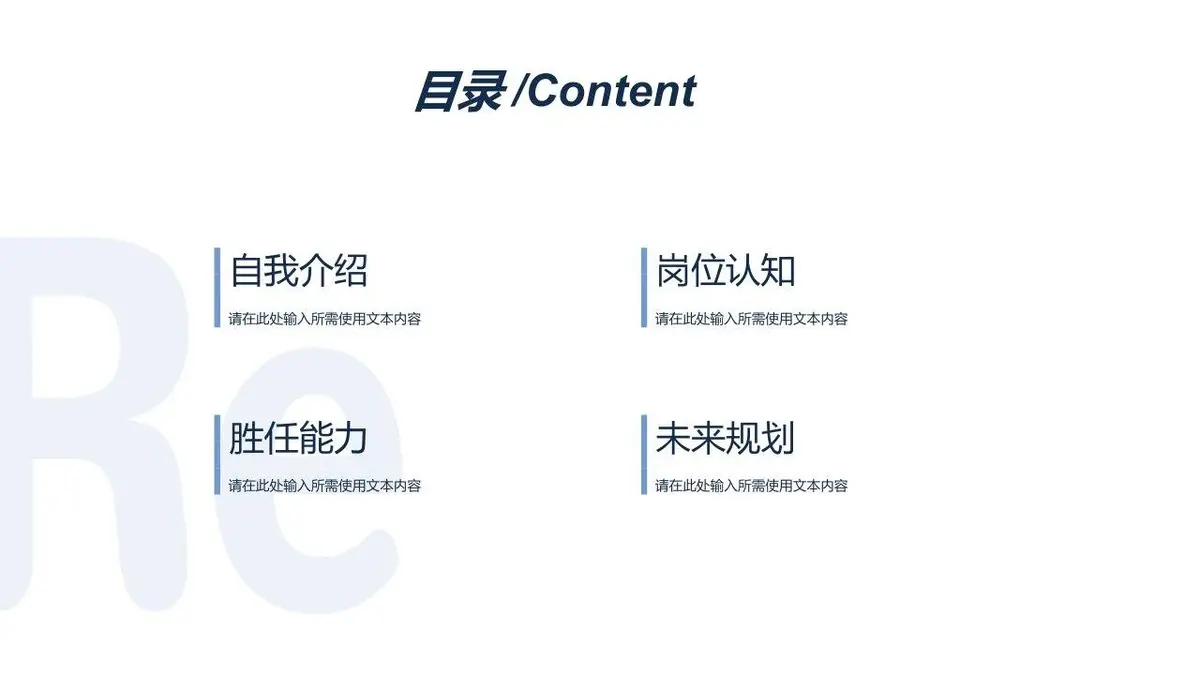 目录 /Content

Re

自我介绍

请在此处输入所需使用文本内容

岗位认知

请在此处输入所需使用文本内容

胜任能力

请在此处输入所需使用文本内容

未来规划

请在此处输入所需使用文本内容